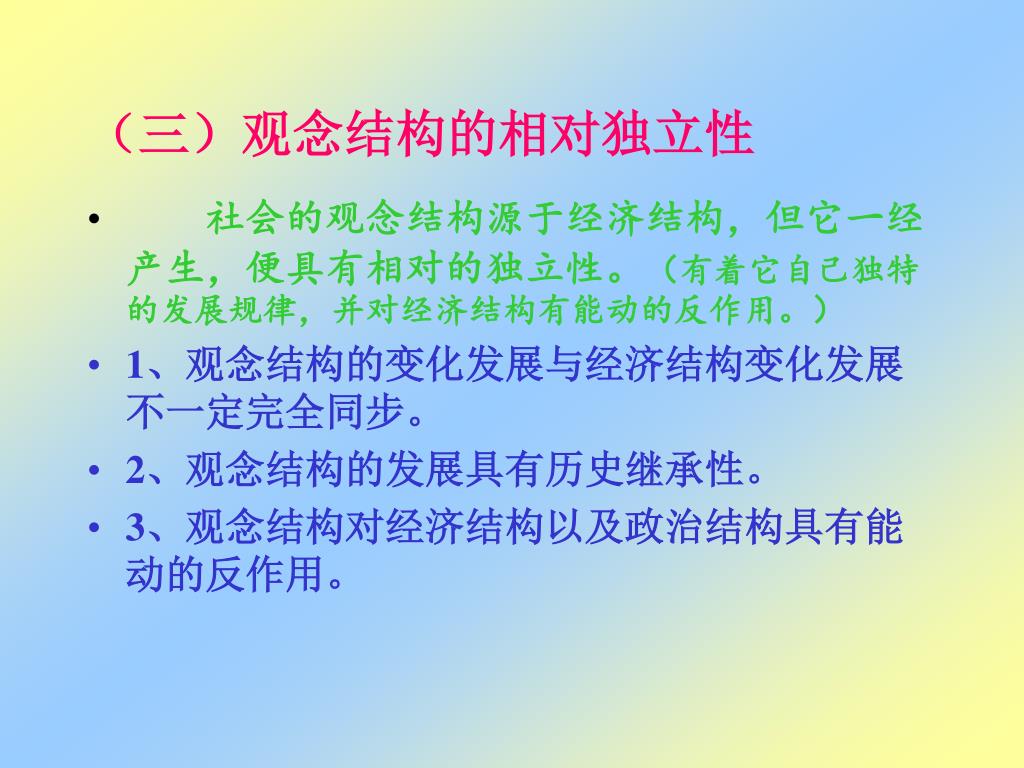 （三）观念结构的相对独立性

• 社会的观念结构源于经济结构，但它一经产生，便具有相对的独立性。（有着它自己独特的发展规律，并对经济结构有能动的反作用。）

• 1、观念结构的变化发展与经济结构变化发展不一定完全同步。

• 2、观念结构的发展具有历史继承性。

• 3、观念结构对经济结构以及政治结构具有能动的反作用。